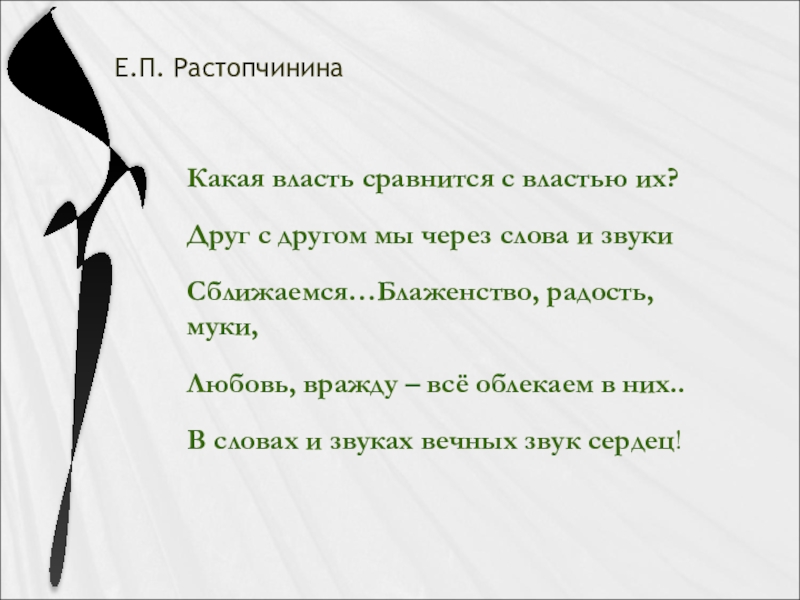 Е.П. Растопчинина

Какая власть сравнится с властью их?

Друг с другом мы через слова и звуки

Сближаемся…Блаженство, радость, муки,

Любовь, вражду – всё облекаем в них..

В словах и звуках вечных звук сердец!